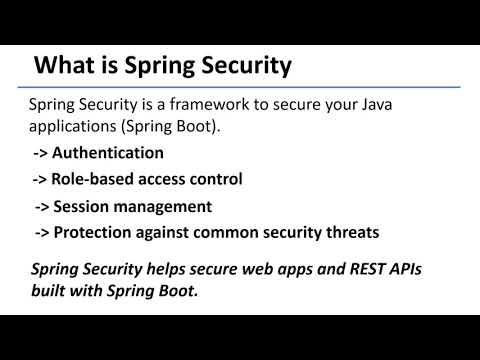 What is Spring Security

Spring Security is a framework to secure your Java applications (Spring Boot).

-> Authentication

-> Role-based access control

-> Session management

-> Protection against common security threats

Spring Security helps secure web apps and REST APIs built with Spring Boot.